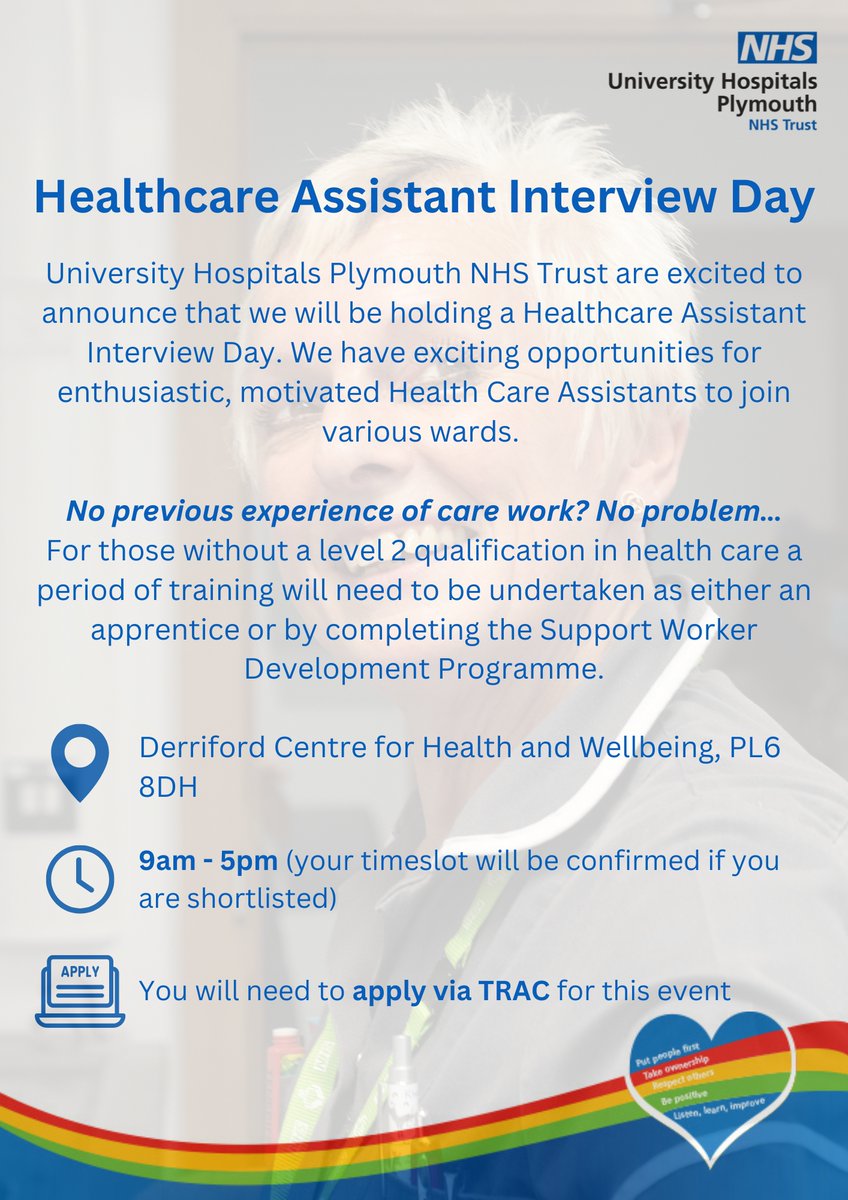 NHS
University Hospitals Plymouth
NHS Trust

Healthcare Assistant Interview Day

University Hospitals Plymouth NHS Trust are excited to announce that we will be holding a Healthcare Assistant Interview Day. We have exciting opportunities for enthusiastic, motivated Health Care Assistants to join various wards.

No previous experience of care work? No problem...
For those without a level 2 qualification in health care a period of training will need to be undertaken as either an apprentice or by completing the Support Worker Development Programme.

Derriford Centre for Health and Wellbeing, PL6 8DH

9am - 5pm (your timeslot will be confirmed if you are shortlisted)

APPLY

You will need to apply via TRAC for this event

Put people first
Take ownership
Respect others
Be positive
Listen, learn, improve